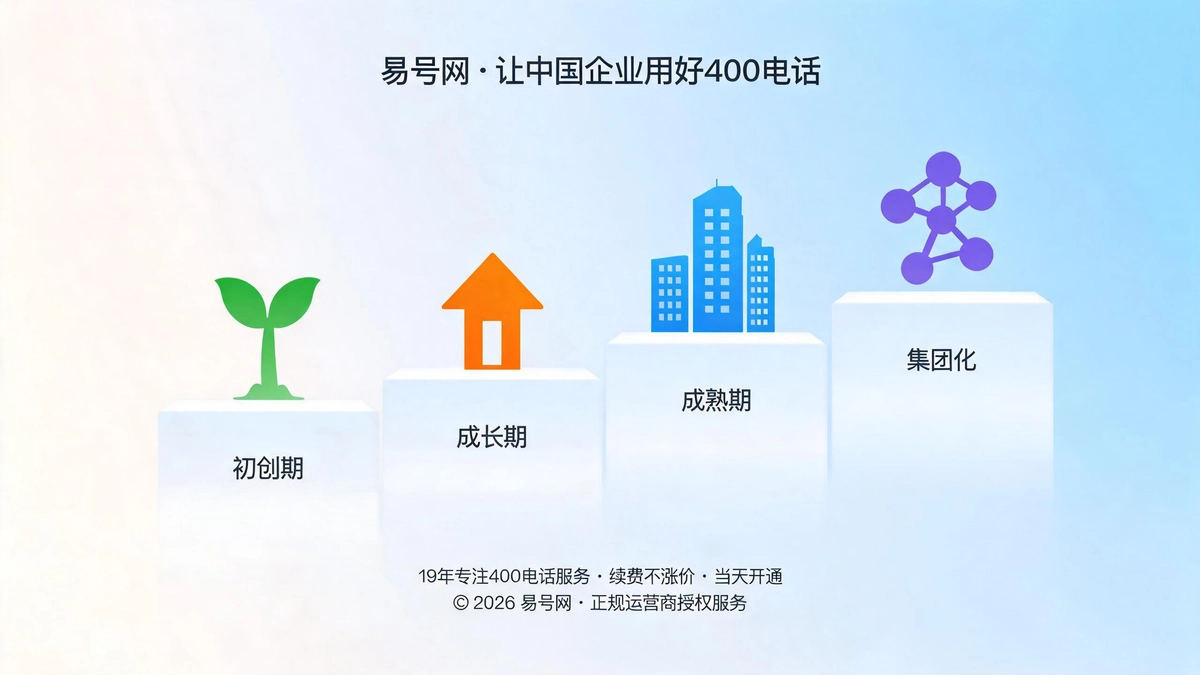 易号网 · 让中国企业用好400电话

初创期

成长期

成熟期

集团化

19年专注400电话服务 · 续费不涨价 · 当天开通
© 2026 易号网 · 正规运营商授权服务